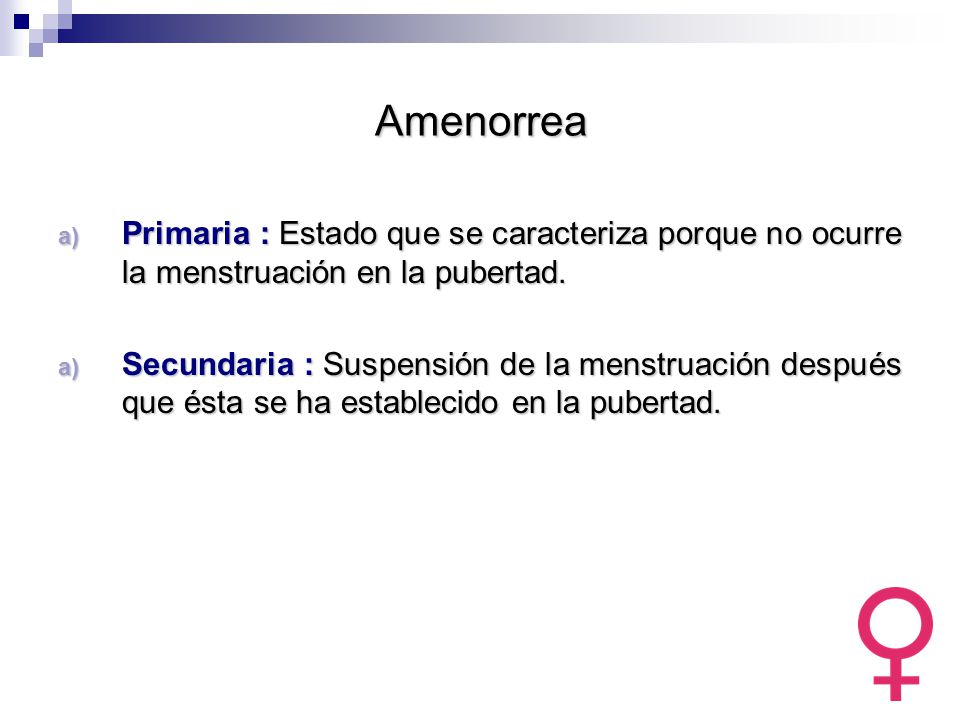 Amenorrea

a) Primaria : Estado que se caracteriza porque no ocurre la menstruación en la pubertad.

a) Secundaria : Suspensión de la menstruación después que ésta se ha establecido en la pubertad.